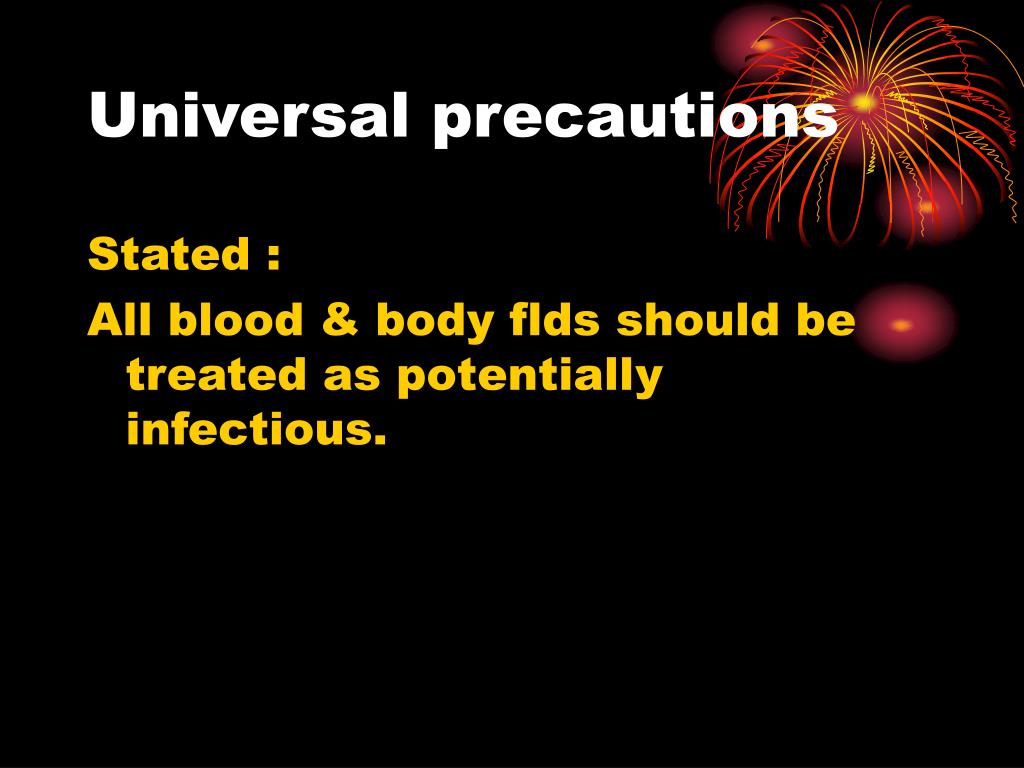 Universal precautions

Stated :

All blood & body flds should be treated as potentially infectious.